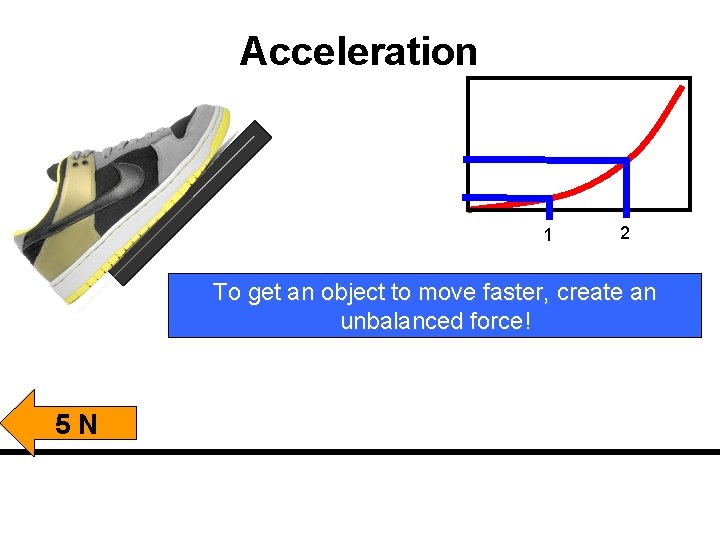 Acceleration

1

2

To get an object to move faster, create an unbalanced force!

5 N